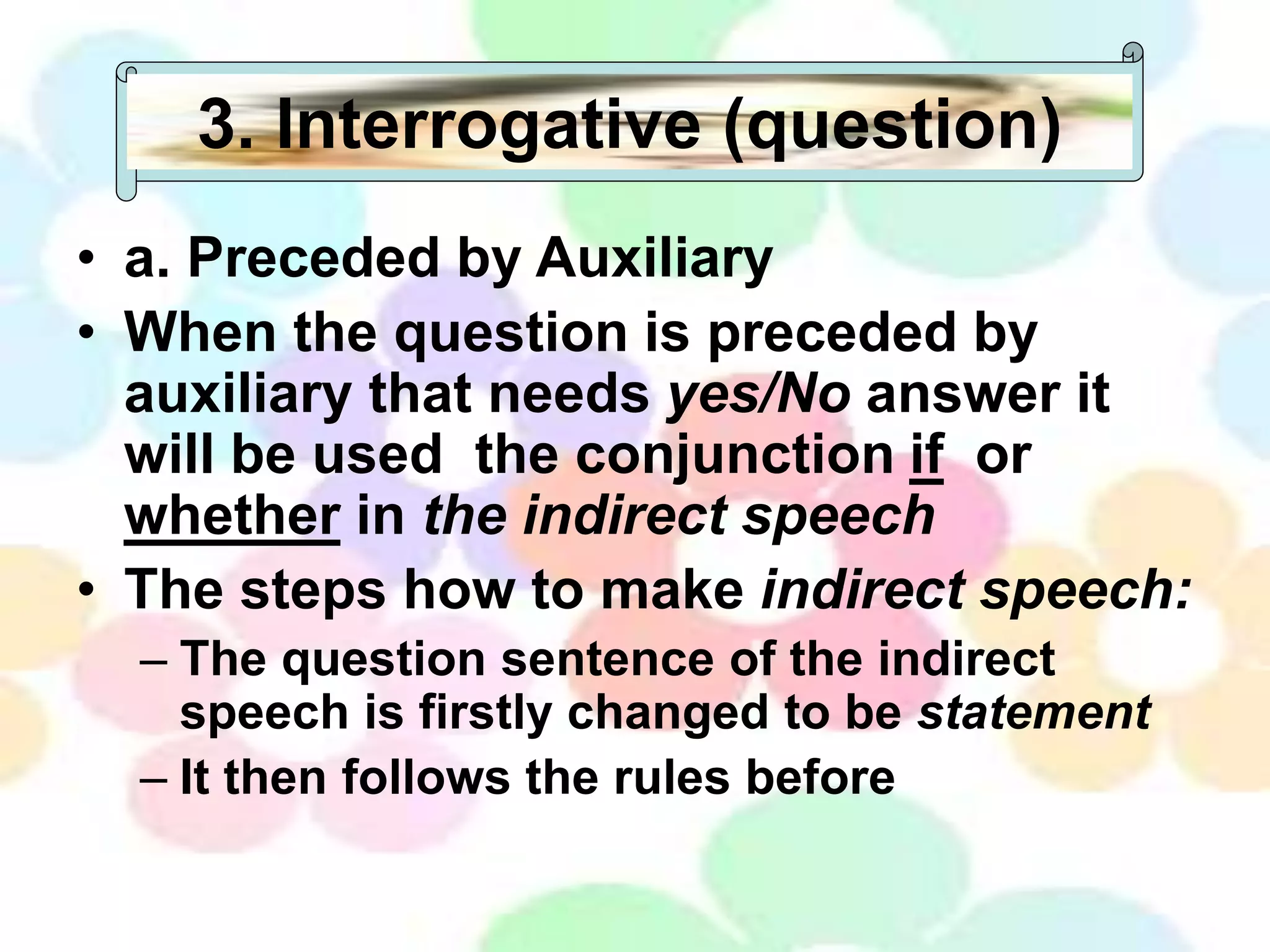 3. Interrogative (question)

• a. Preceded by Auxiliary
• When the question is preceded by auxiliary that needs yes/No answer it will be used the conjunction if or whether in the indirect speech
• The steps how to make indirect speech:
– The question sentence of the indirect speech is firstly changed to be statement
– It then follows the rules before